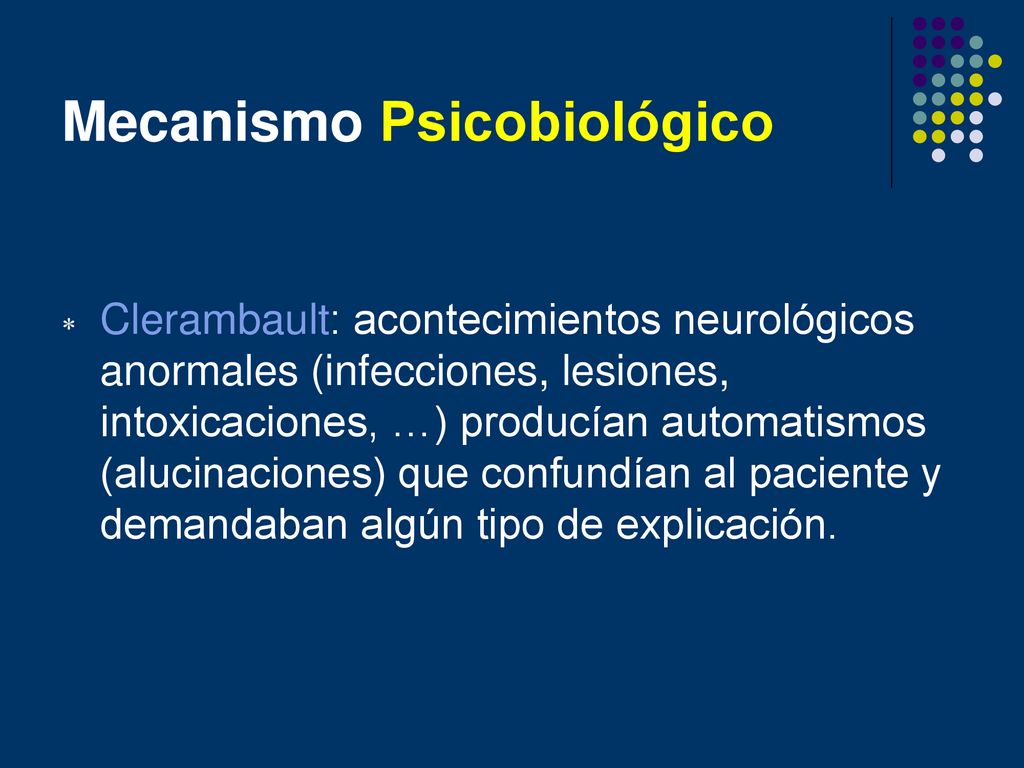 Mecanismo Psicobiológico

* Clerambault: acontecimientos neurológicos anormales (infecciones, lesiones, intoxicaciones, …) producían automatismos (alucinaciones) que confundían al paciente y demandaban algún tipo de explicación.